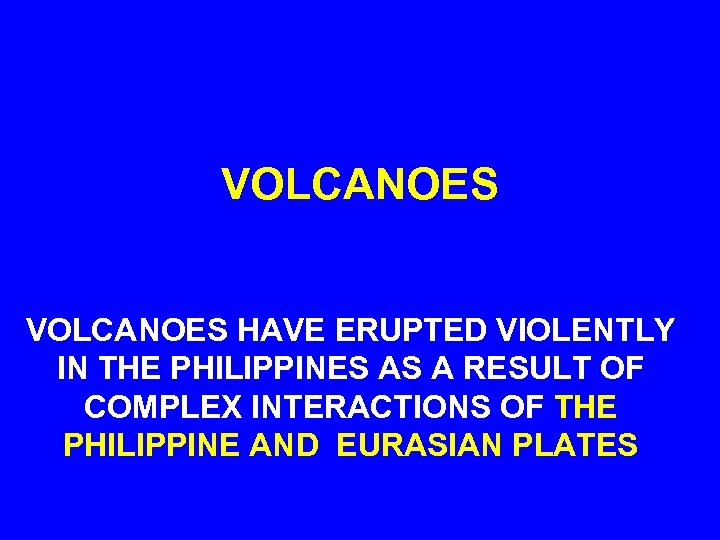 VOLCANOES

VOLCANOES HAVE ERUPTED VIOLENTLY IN THE PHILIPPINES AS A RESULT OF COMPLEX INTERACTIONS OF THE PHILIPPINE AND EURASIAN PLATES